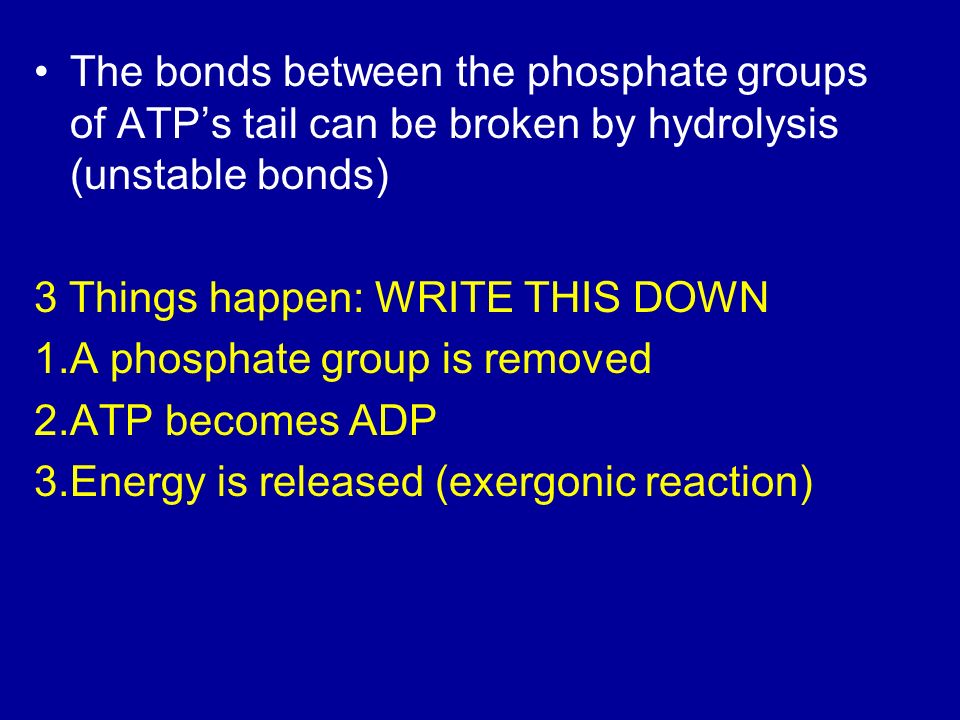 • The bonds between the phosphate groups of ATP’s tail can be broken by hydrolysis (unstable bonds)

3 Things happen: WRITE THIS DOWN
1.A phosphate group is removed
2.ATP becomes ADP
3.Energy is released (exergonic reaction)